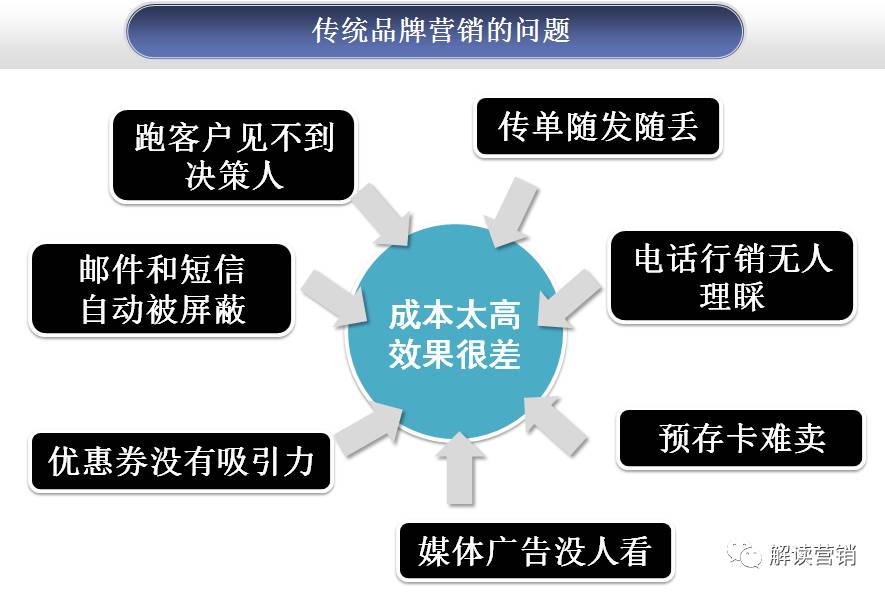 传统品牌营销的问题

跑客户见不到决策人

传单随发随丢

邮件和短信自动被屏蔽

电话行销无人理睬

成本太高
效果很差

优惠券没有吸引力

预存卡难卖

媒体广告没人看

解读营销